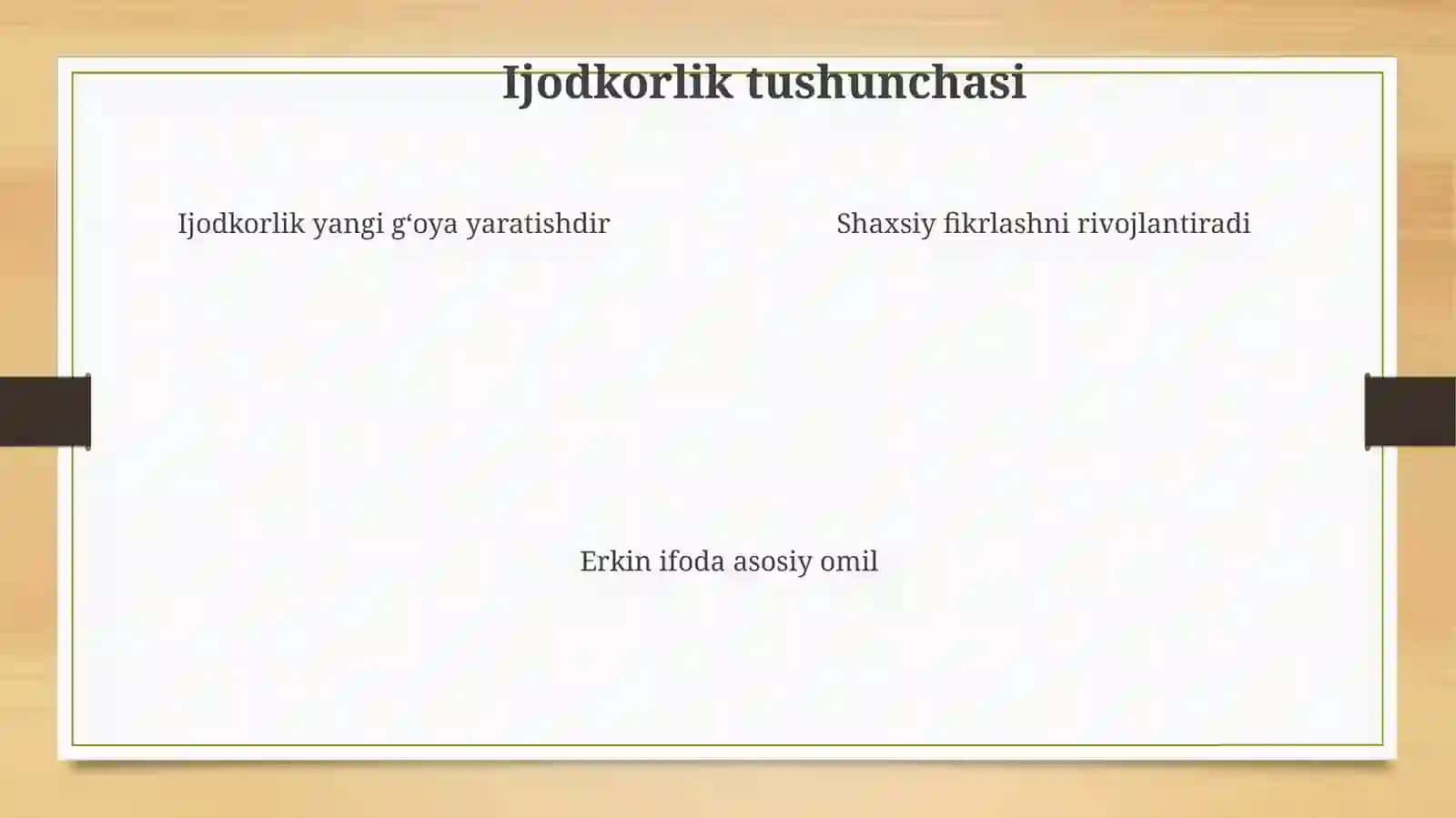 Ijodkorlik tushunchasi

Ijodkorlik yangi g‘oya yaratishdir

Shaxsiy fikrlashni rivojlantiradi

Erkin ifoda asosiy omil